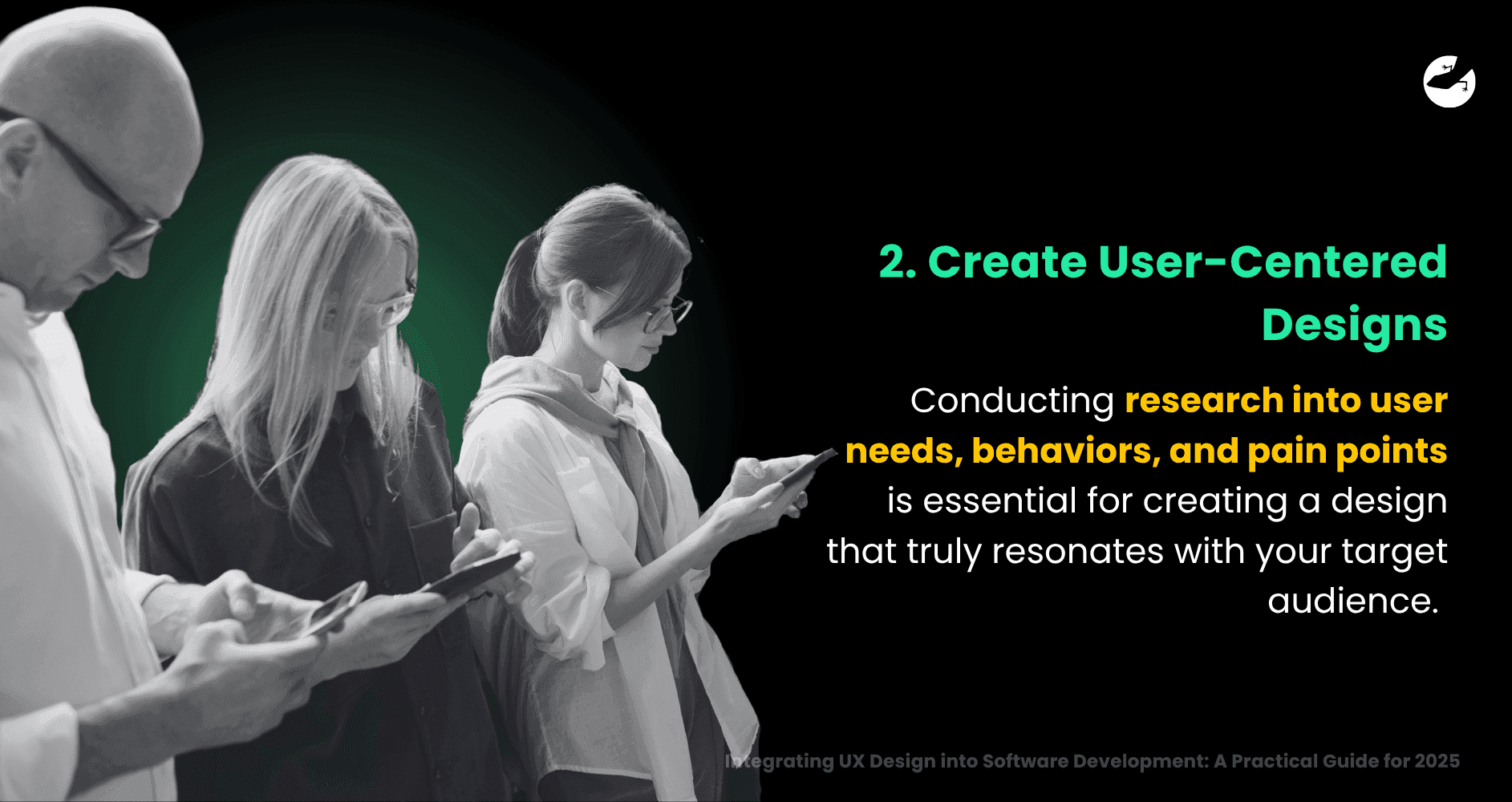 2. Create User-Centered Designs

Conducting research into user needs, behaviors, and pain points is essential for creating a design that truly resonates with your target audience.

Integrating UX Design into Software Development: A Practical Guide for 2025